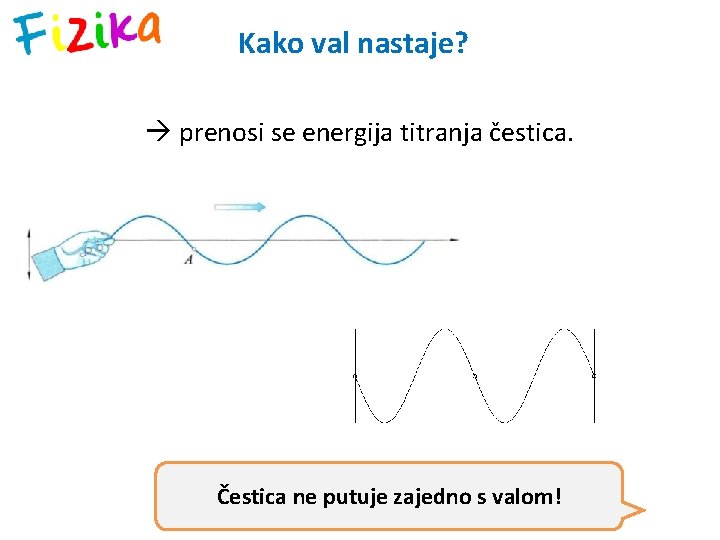 Fizika

Kako val nastaje?

→ prenosi se energija titranja čestica.

A

Čestica ne putuje zajedno s valom!